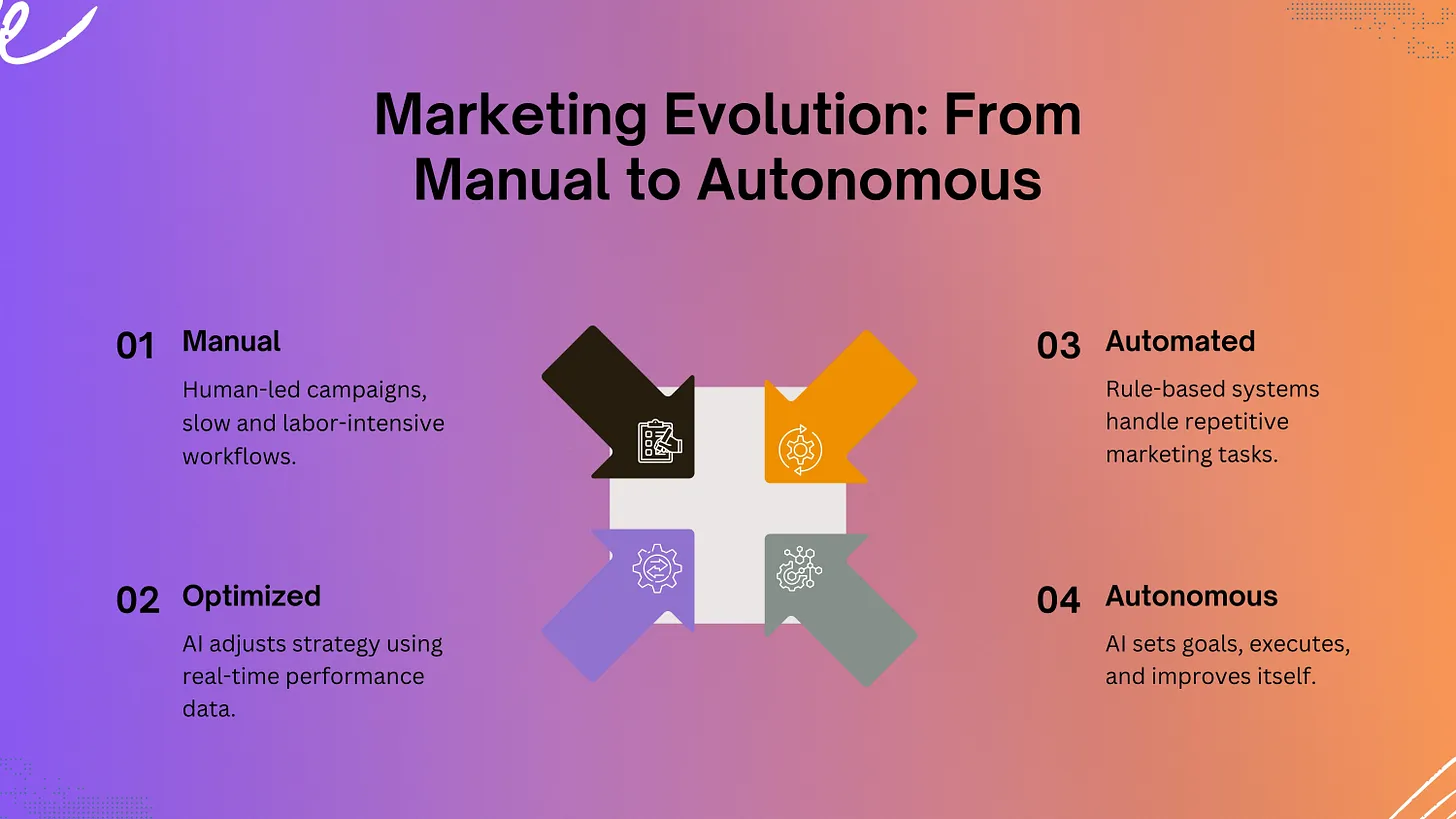 Marketing Evolution: From Manual to Autonomous

01 Manual
Human-led campaigns, slow and labor-intensive workflows.

02 Optimized
AI adjusts strategy using real-time performance data.

03 Automated
Rule-based systems handle repetitive marketing tasks.

04 Autonomous
AI sets goals, executes, and improves itself.